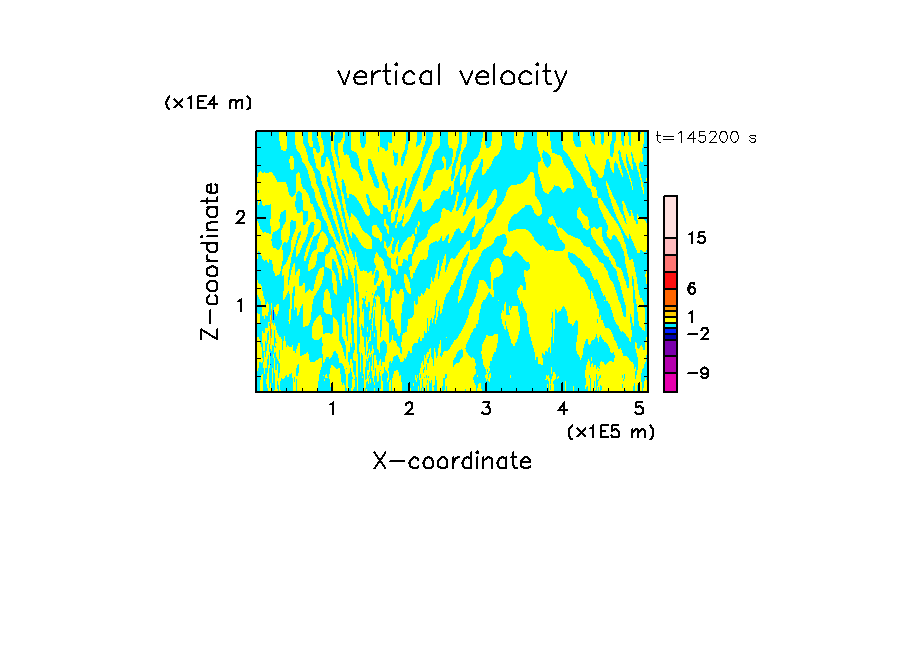 vertical velocity

(x1E4 m)

t=145200 s

Z-coordinate

2

1

15

6

1

−2

−9

1 2 3 4 5

(x1E5 m)

X-coordinate